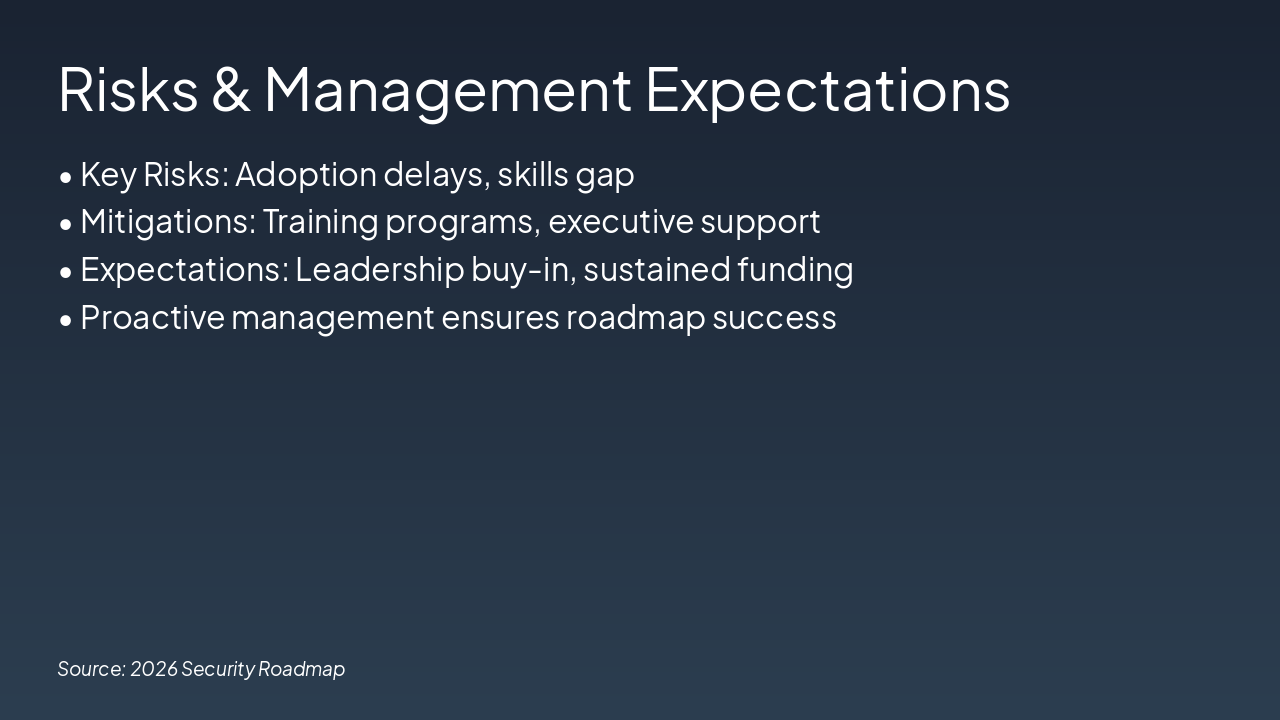 Risks & Management Expectations

• Key Risks: Adoption delays, skills gap
• Mitigations: Training programs, executive support
• Expectations: Leadership buy-in, sustained funding
• Proactive management ensures roadmap success

Source: 2026 Security Roadmap